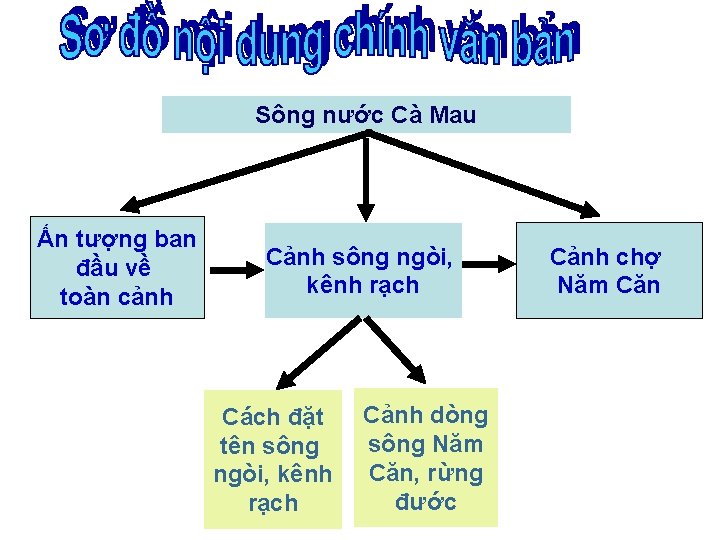 Sơ đồ nội dung chính văn bản

Sông nước Cà Mau

Ấn tượng ban đầu về toàn cảnh

Cảnh sông ngòi, kênh rạch

Cảnh chợ Năm Căn

Cách đặt tên sông ngòi, kênh rạch

Cảnh dòng sông Năm Căn, rừng đước